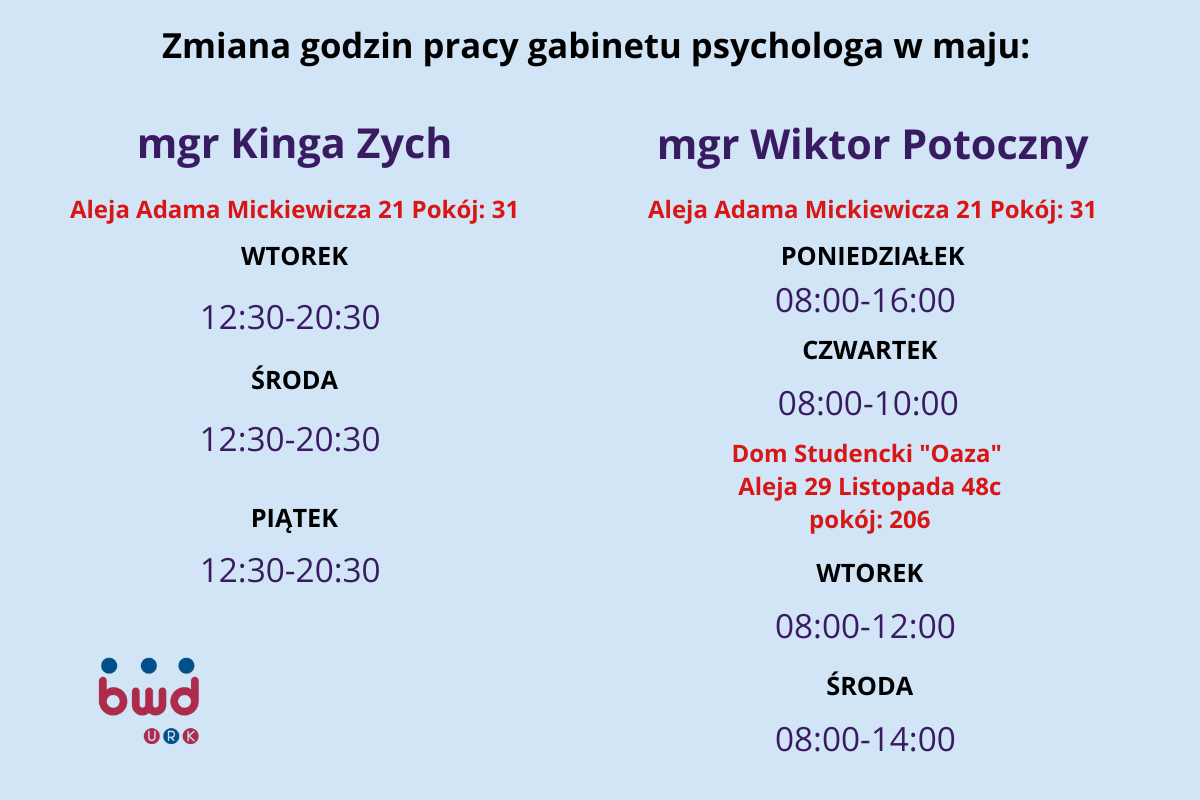 Zmiana godzin pracy gabinetu psychologa w maju:

mgr Kinga Zych

Aleja Adama Mickiewicza 21 Pokój: 31

WTOREK

12:30-20:30

ŚRODA

12:30-20:30

PIĄTEK

12:30-20:30

bwd

URK

mgr Wiktor Potoczny

Aleja Adama Mickiewicza 21 Pokój: 31

PONIEDZIAŁEK

08:00-16:00

CZWARTEK

08:00-10:00

Dom Studencki "Oaza"
Aleja 29 Listopada 48c
pokój: 206

WTOREK

08:00-12:00

ŚRODA

08:00-14:00